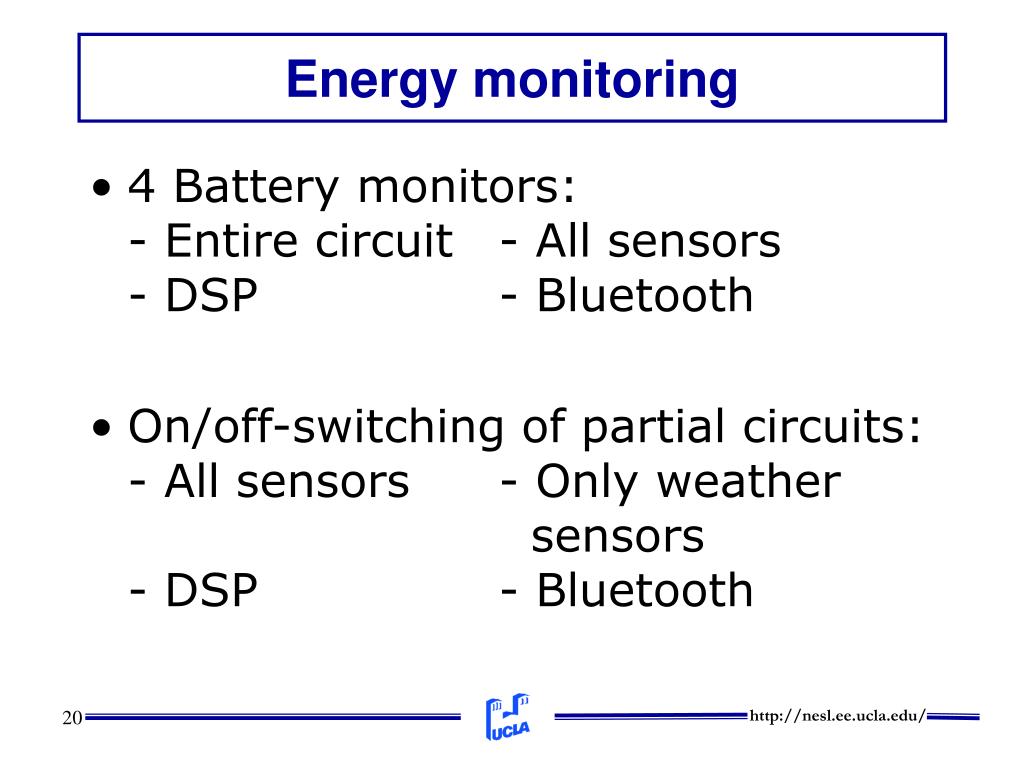 Energy monitoring

• 4 Battery monitors:
- Entire circuit - All sensors
- DSP - Bluetooth

• On/off-switching of partial circuits:
- All sensors - Only weather sensors
- DSP - Bluetooth

20

UCLA

http://nesl.ee.ucla.edu/